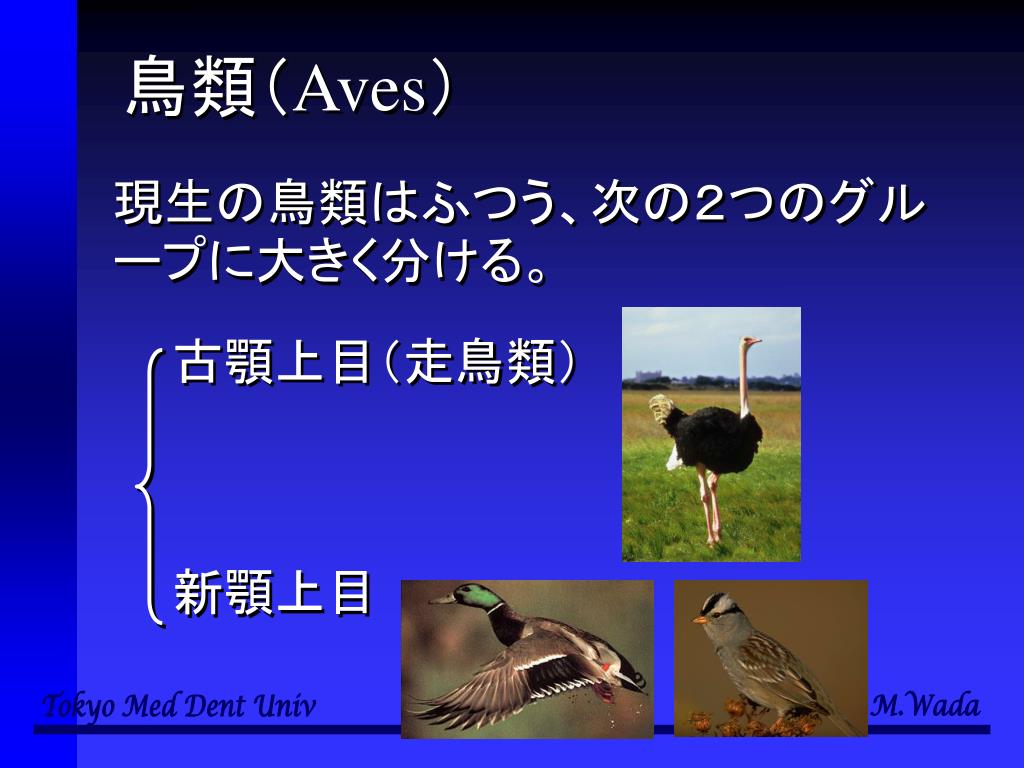 鳥類（Aves）

現生の鳥類はふつう、次の２つのグループに大きく分ける。

古顎上目（走鳥類）

新顎上目

Tokyo Med Dent Univ

M.Wada